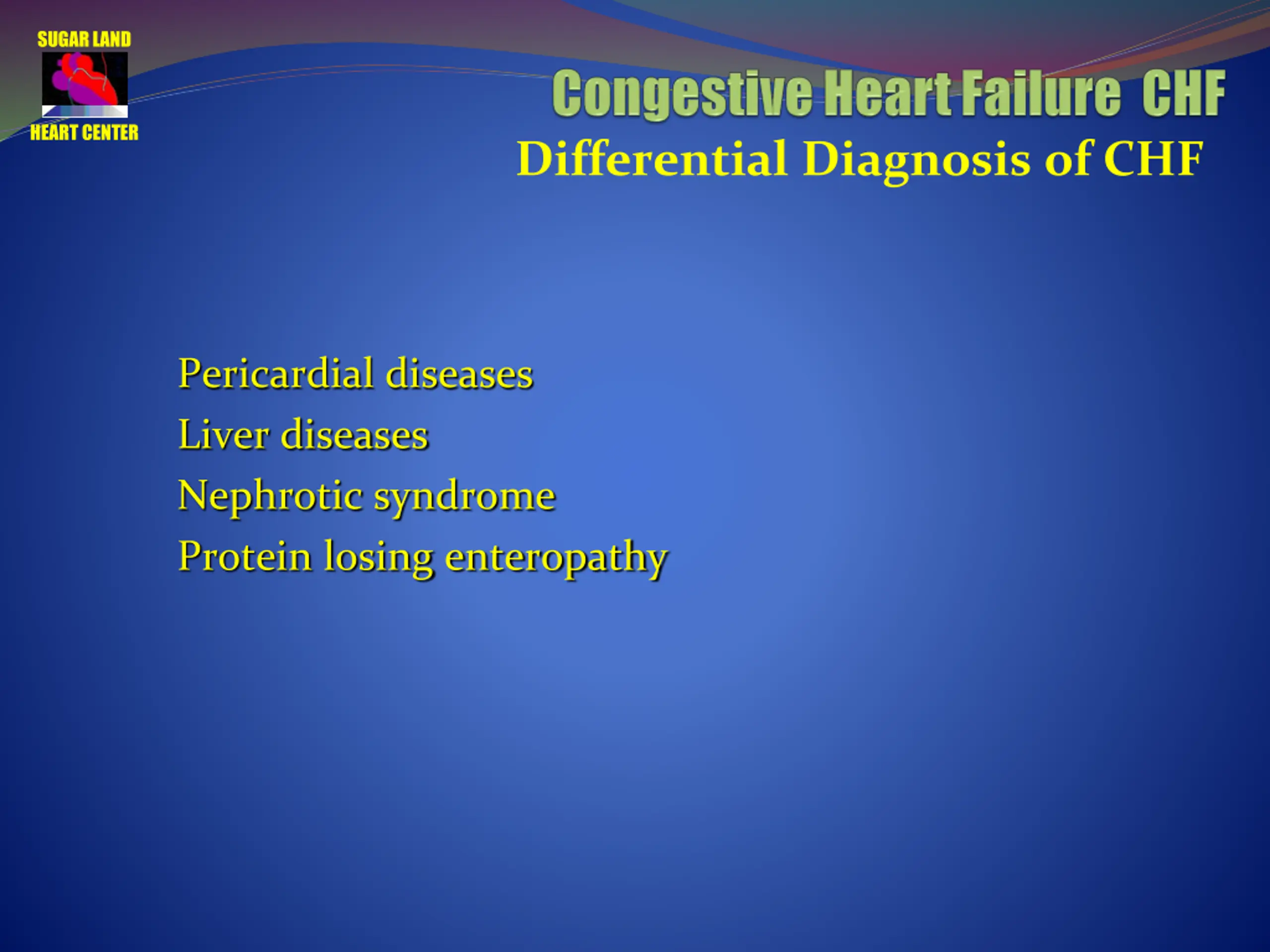 SUGAR LAND
HEART CENTER

Congestive Heart Failure CHF
Differential Diagnosis of CHF

Pericardial diseases
Liver diseases
Nephrotic syndrome
Protein losing enteropathy